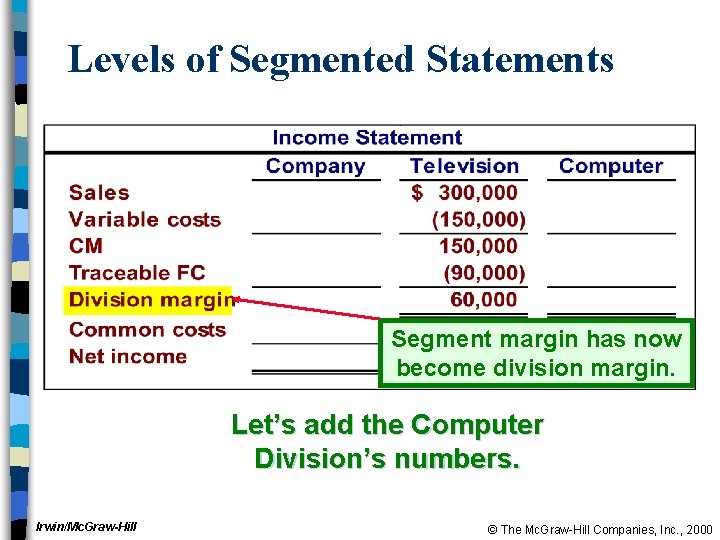 Levels of Segmented Statements

Income Statement

| | Company | Television | Computer |
|---|---|---|---|
| Sales | | $ 300,000 | |
| Variable costs | | (150,000) | |
| CM | | 150,000 | |
| Traceable FC | | (90,000) | |
| Division margin | | 60,000 | |
| Common costs | | | |
| Net income | | | |

Segment margin has now become division margin.

Let's add the Computer Division's numbers.

Irwin/McGraw-Hill

© The McGraw-Hill Companies, Inc., 2000